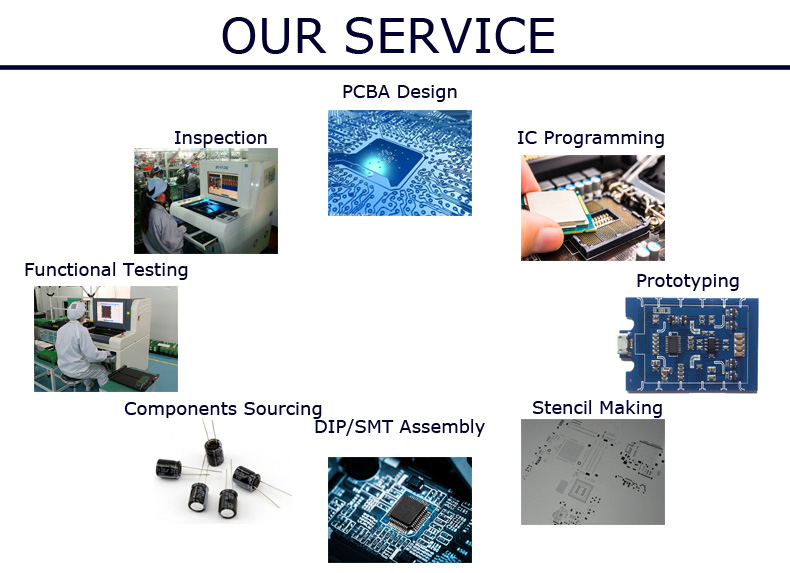 OUR SERVICE

PCBA Design

Inspection

IC Programming

Functional Testing

Prototyping

Components Sourcing

DIP/SMT Assembly

Stencil Making